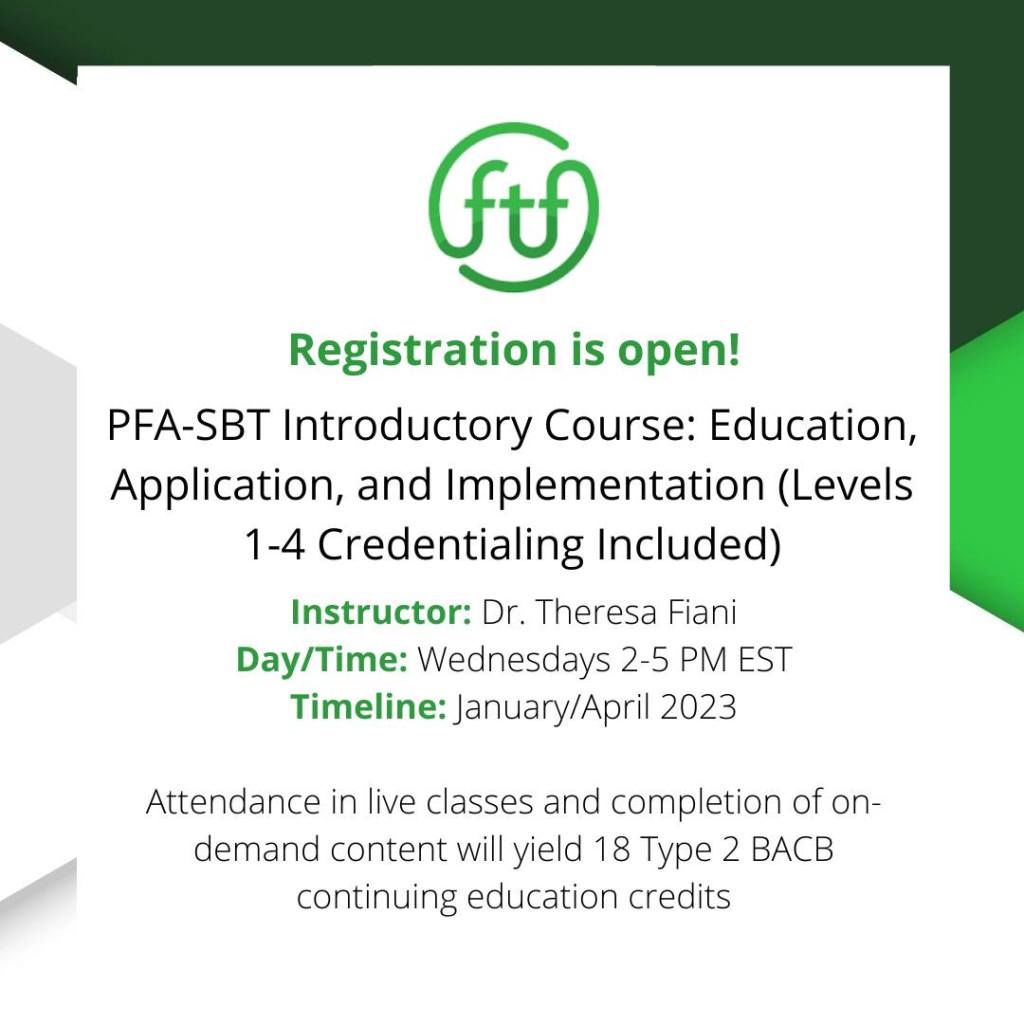 ftf

Registration is open!

PFA-SBT Introductory Course: Education, Application, and Implementation (Levels 1-4 Credentialing Included)

Instructor: Dr. Theresa Fiani
Day/Time: Wednesdays 2-5 PM EST
Timeline: January/April 2023

Attendance in live classes and completion of on-demand content will yield 18 Type 2 BACB continuing education credits